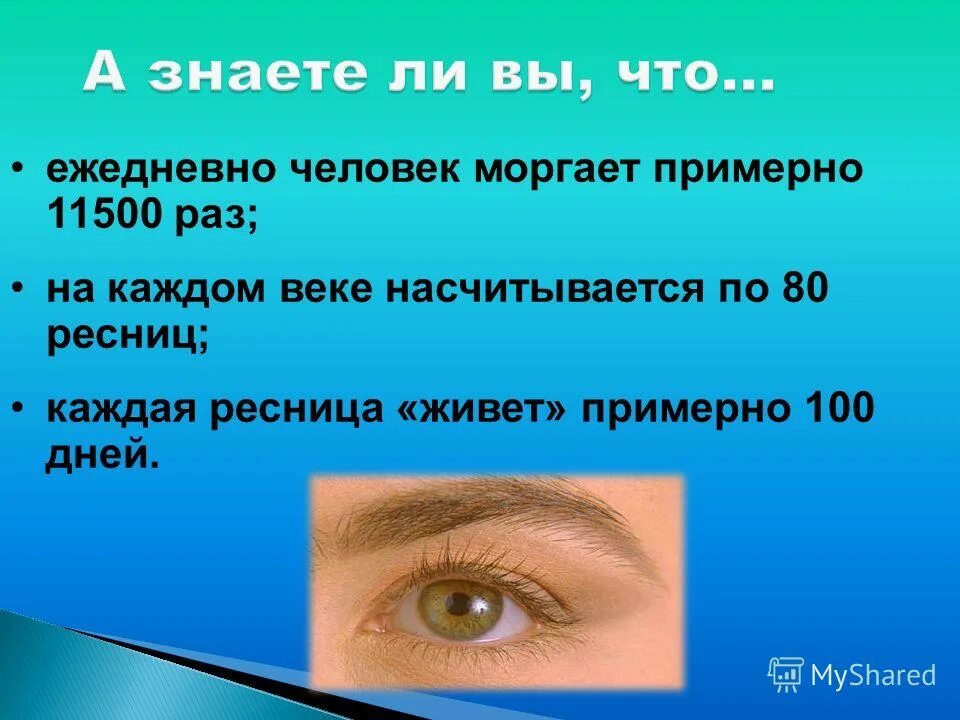 А знаете ли вы, что...

• ежедневно человек моргает примерно 11500 раз;

• на каждом веке насчитывается по 80 ресниц;

• каждая ресница «живет» примерно 100 дней.

MyShared